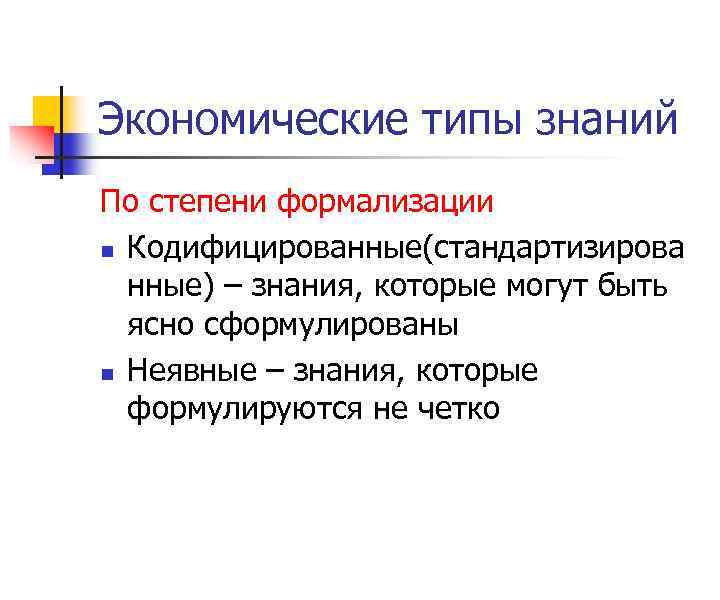 Экономические типы знаний

По степени формализации

- Кодифицированные(стандартизированные) – знания, которые могут быть ясно сформулированы
- Неявные – знания, которые формулируются не четко